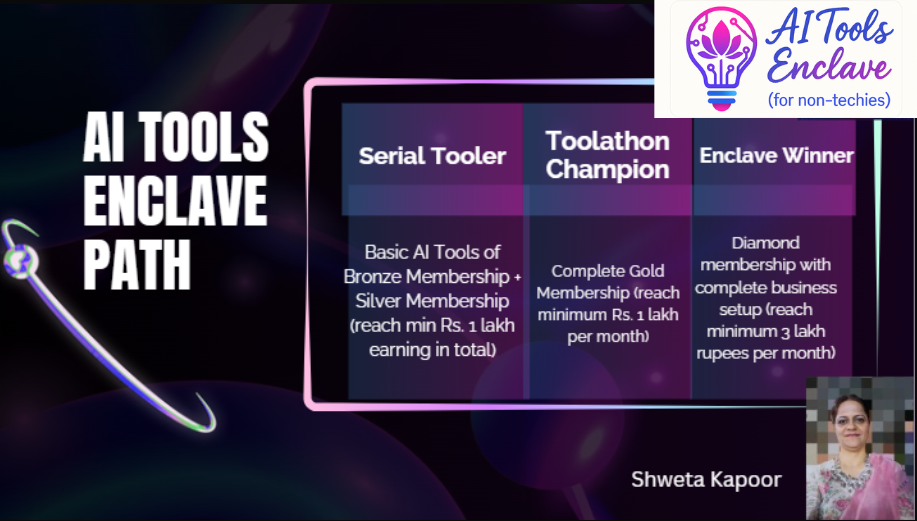 AI Tools Enclave
(for non-techies)

AI TOOLS ENCLAVE PATH

| Serial Tooler | Toolathon Champion | Enclave Winner |
|---|---|---|
| Basic AI Tools of Bronze Membership + Silver Membership (reach min Rs. 1 lakh earning in total) | Complete Gold Membership (reach minimum Rs. 1 lakh per month) | Diamond membership with complete business setup (reach minimum 3 lakh rupees per month) |

Shweta Kapoor